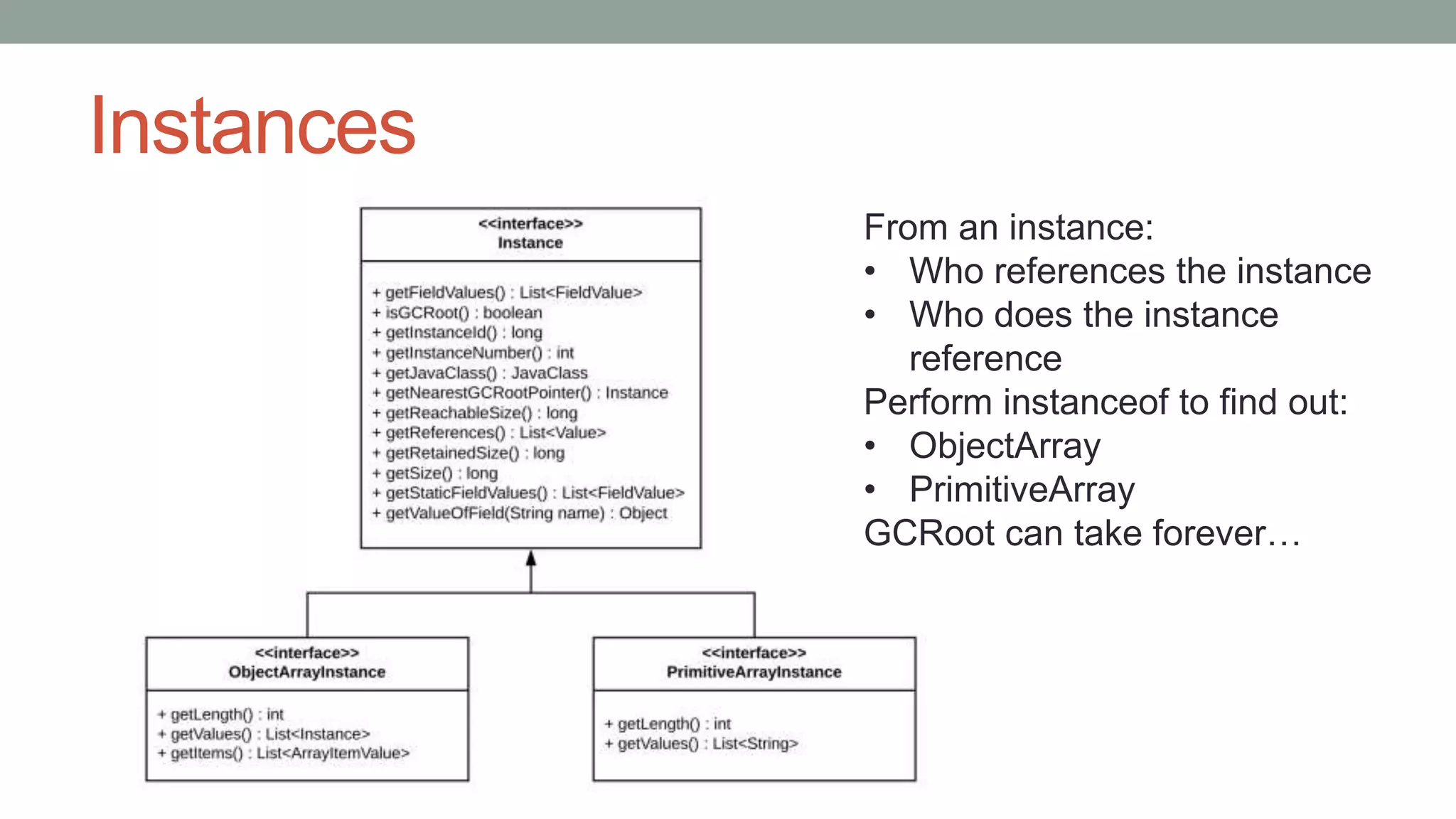 Instances

<<interface>>
Instance

+ getFieldValues() : List<FieldValue>
+ isGCRoot() : boolean
+ getInstanceId() : long
+ getInstanceNumber() : int
+ getJavaClass() : JavaClass
+ getNearestGCRootPointer() : Instance
+ getReachableSize() : long
+ getReferences() : List<Value>
+ getRetainedSize() : long
+ getSize() : long
+ getStaticFieldValues() : List<FieldValue>
+ getValueOfField(String name) : Object

<<interface>>
ObjectArrayInstance

+ getLength() : int
+ getValues() : List<Instance>
+ getItems() : List<ArrayItemValue>

<<interface>>
PrimitiveArrayInstance

+ getLength() : int
+ getValues() : List<String>

From an instance:
• Who references the instance
• Who does the instance reference
Perform instanceof to find out:
• ObjectArray
• PrimitiveArray
GCRoot can take forever…